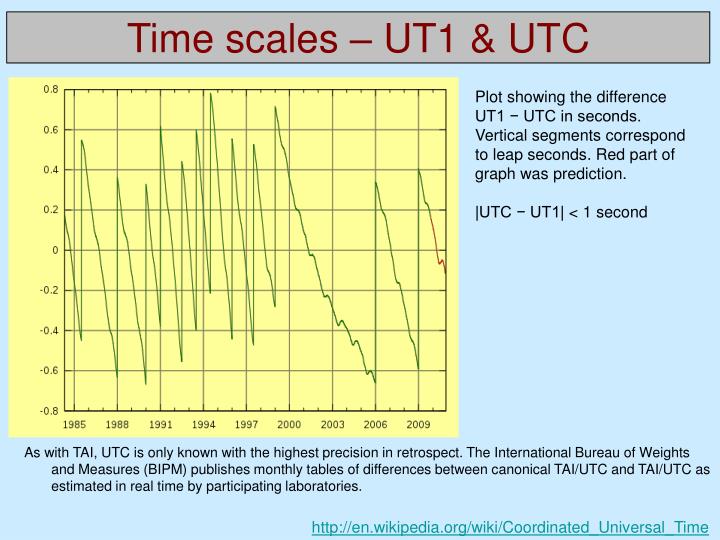 Time scales – UT1 & UTC

0.8
0.6
0.4
0.2
0
-0.2
-0.4
-0.6
-0.8
1985 1988 1991 1994 1997 2000 2003 2006 2009

Plot showing the difference UT1 − UTC in seconds. Vertical segments correspond to leap seconds. Red part of graph was prediction.

|UTC − UT1| < 1 second

As with TAI, UTC is only known with the highest precision in retrospect. The International Bureau of Weights and Measures (BIPM) publishes monthly tables of differences between canonical TAI/UTC and TAI/UTC as estimated in real time by participating laboratories.

http://en.wikipedia.org/wiki/Coordinated_Universal_Time